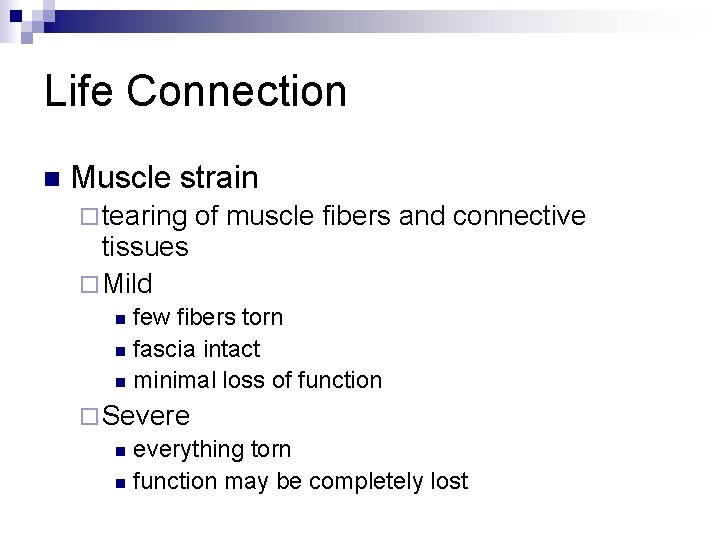 Life Connection

Muscle strain

tearing of muscle fibers and connective tissues

Mild

few fibers torn

fascia intact

minimal loss of function

Severe

everything torn

function may be completely lost